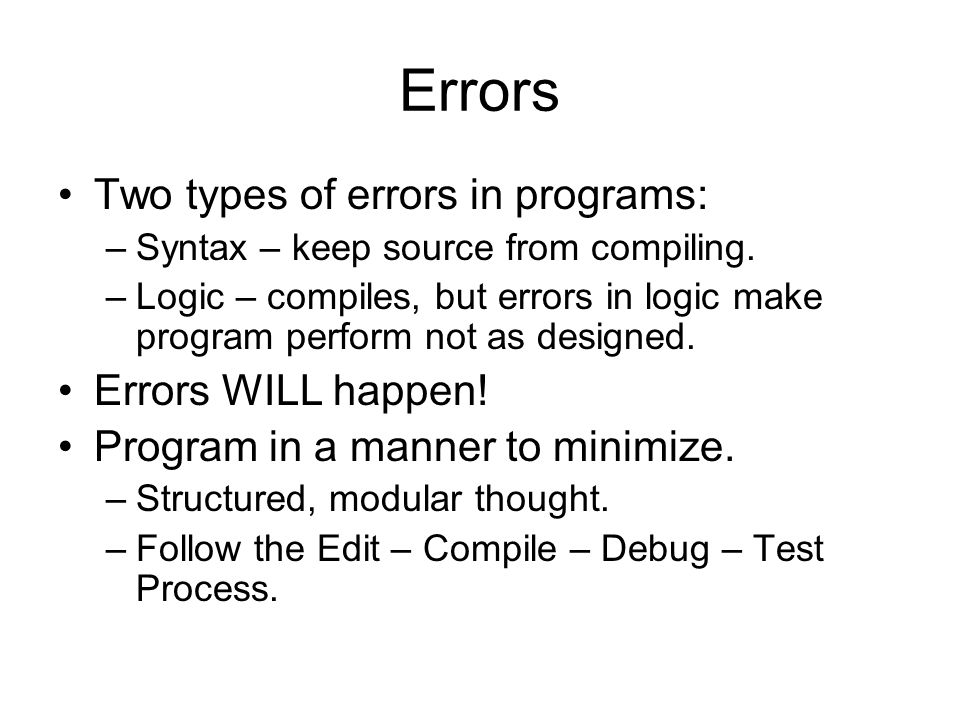 Errors

• Two types of errors in programs:
– Syntax – keep source from compiling.
– Logic – compiles, but errors in logic make program perform not as designed.
• Errors WILL happen!
• Program in a manner to minimize.
– Structured, modular thought.
– Follow the Edit – Compile – Debug – Test Process.